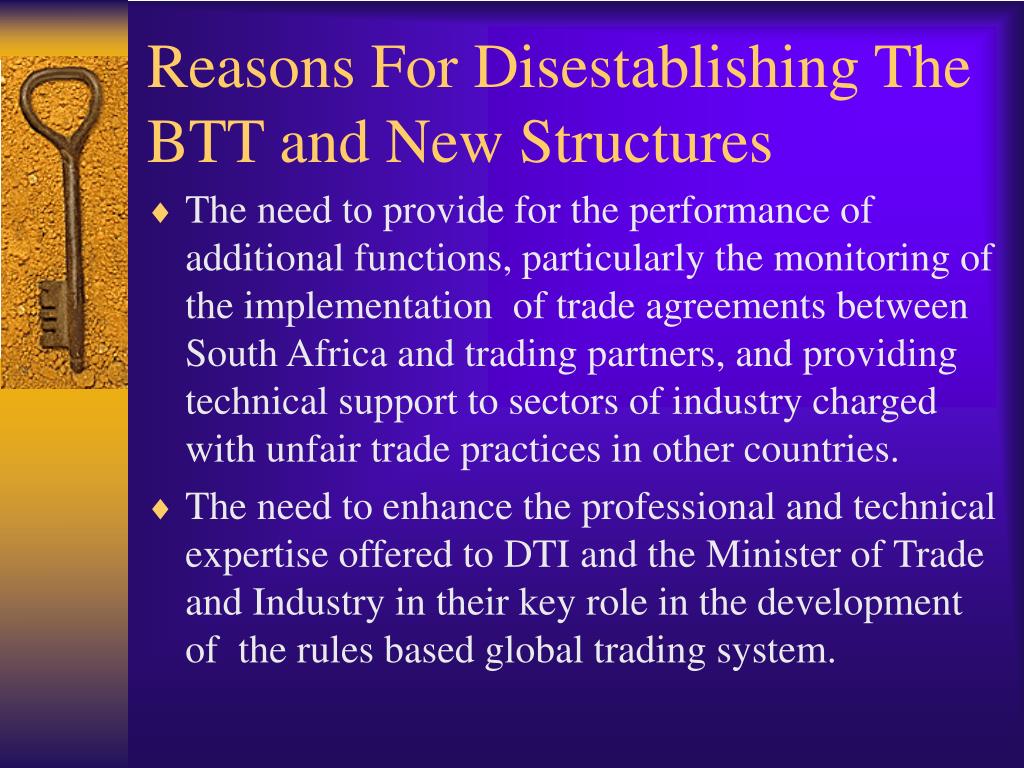 Reasons For Disestablishing The BTT and New Structures

♦ The need to provide for the performance of additional functions, particularly the monitoring of the implementation of trade agreements between South Africa and trading partners, and providing technical support to sectors of industry charged with unfair trade practices in other countries.

♦ The need to enhance the professional and technical expertise offered to DTI and the Minister of Trade and Industry in their key role in the development of the rules based global trading system.